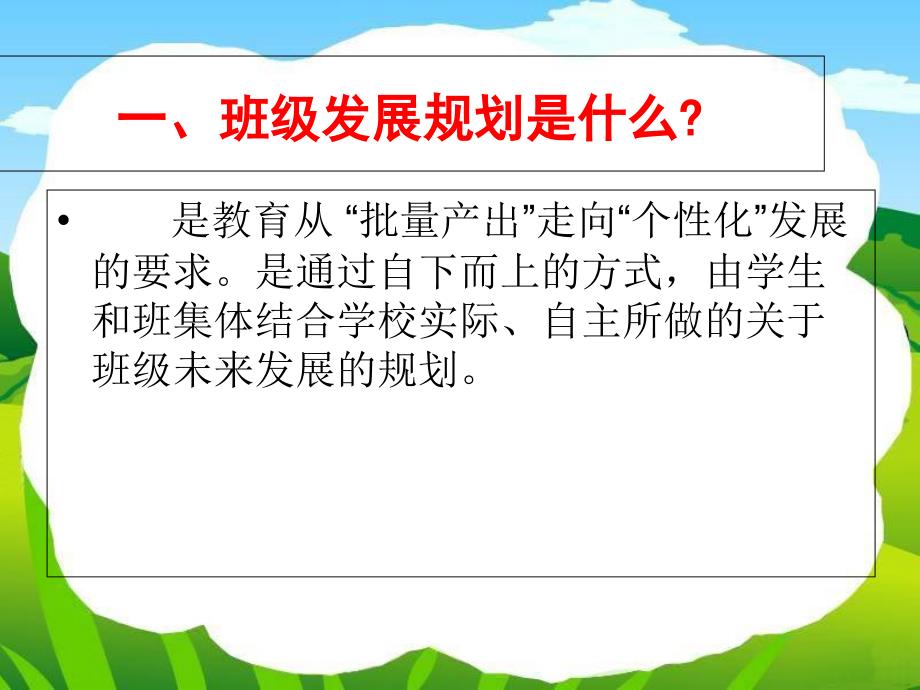 一、班级发展规划是什么?

• 是教育从 “批量产出”走向“个性化”发展的要求。是通过自下而上的方式，由学生和班集体结合学校实际、自主所做的关于班级未来发展的规划。